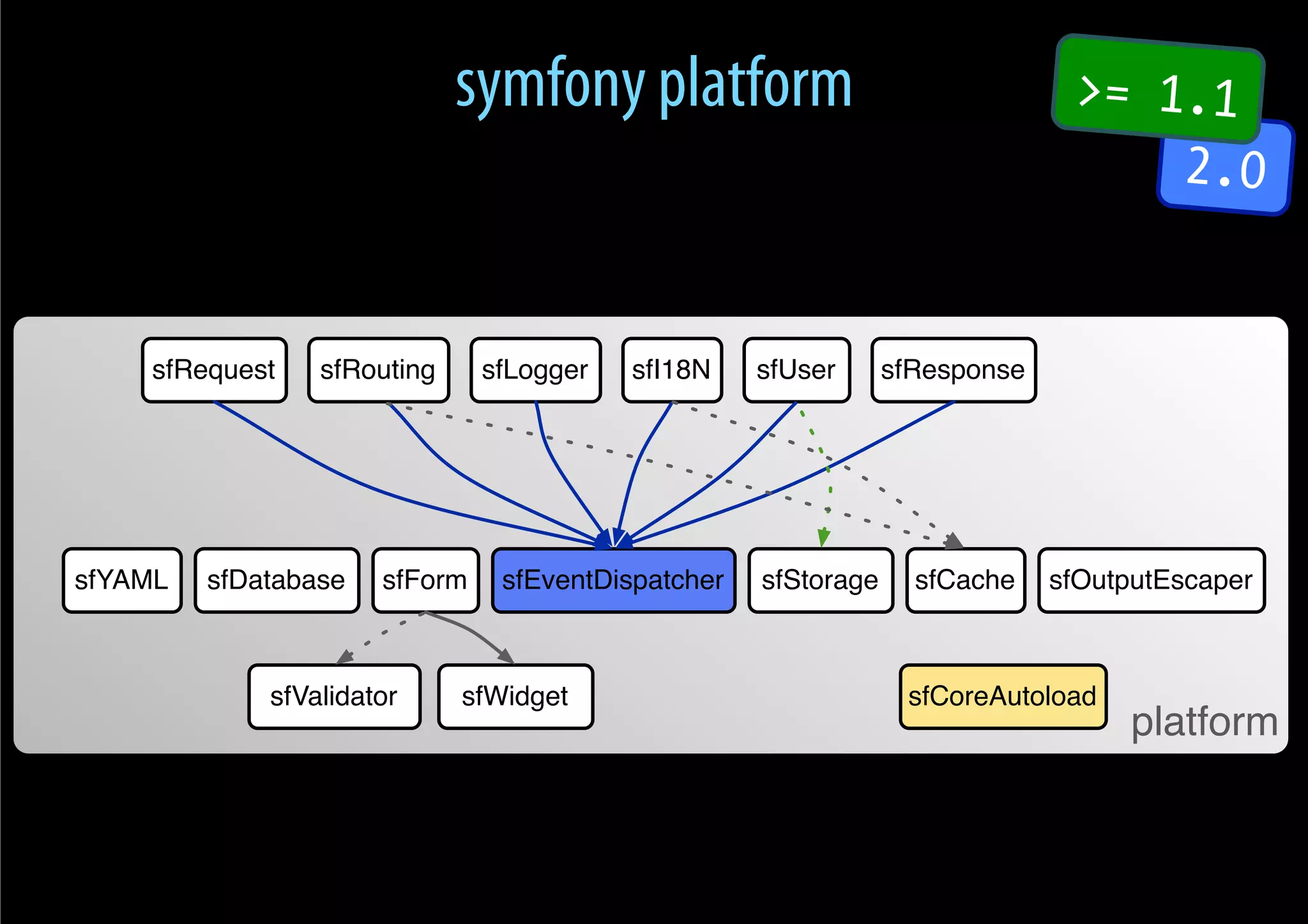 symfony platform

>= 1.1

2.0

sfRequest sfRouting sfLogger sfI18N sfUser sfResponse

sfYAML sfDatabase sfForm sfEventDispatcher sfStorage sfCache sfOutputEscaper

sfValidator sfWidget

sfCoreAutoload

platform